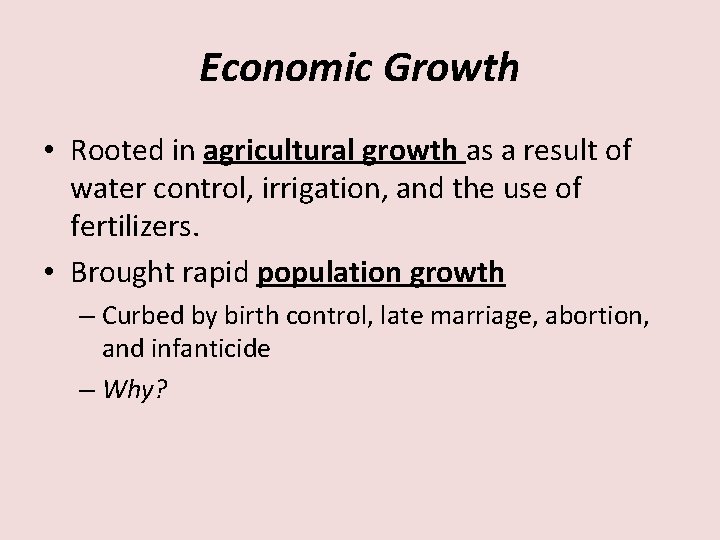 Economic Growth

• Rooted in agricultural growth as a result of water control, irrigation, and the use of fertilizers.

• Brought rapid population growth

– Curbed by birth control, late marriage, abortion, and infanticide

– Why?